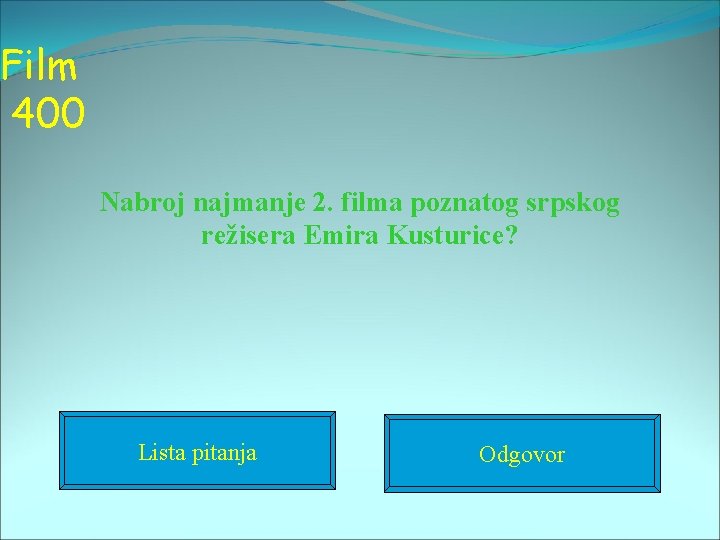 Film
400

Nabroj najmanje 2. filma poznatog srpskog režisera Emira Kusturice?

Lista pitanja

Odgovor